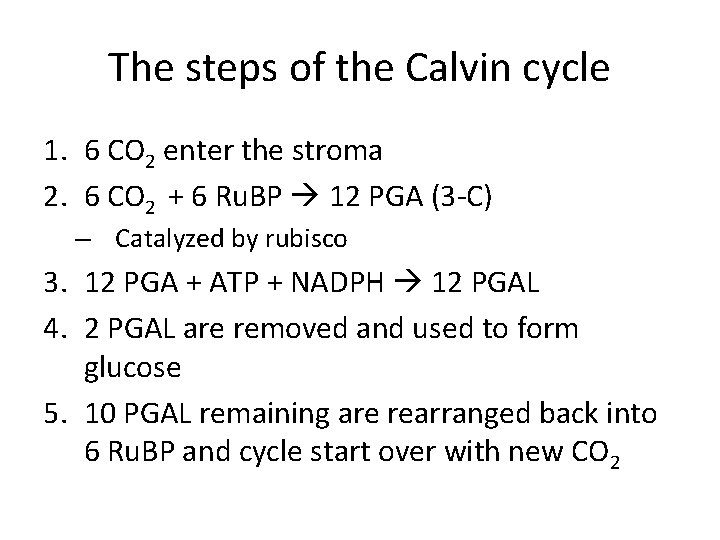 The steps of the Calvin cycle

1. 6 $CO_2$ enter the stroma
2. 6 $CO_2$ + 6 RuBP → 12 PGA (3-C)
   – Catalyzed by rubisco
3. 12 PGA + ATP + NADPH → 12 PGAL
4. 2 PGAL are removed and used to form glucose
5. 10 PGAL remaining are rearranged back into 6 RuBP and cycle start over with new $CO_2$